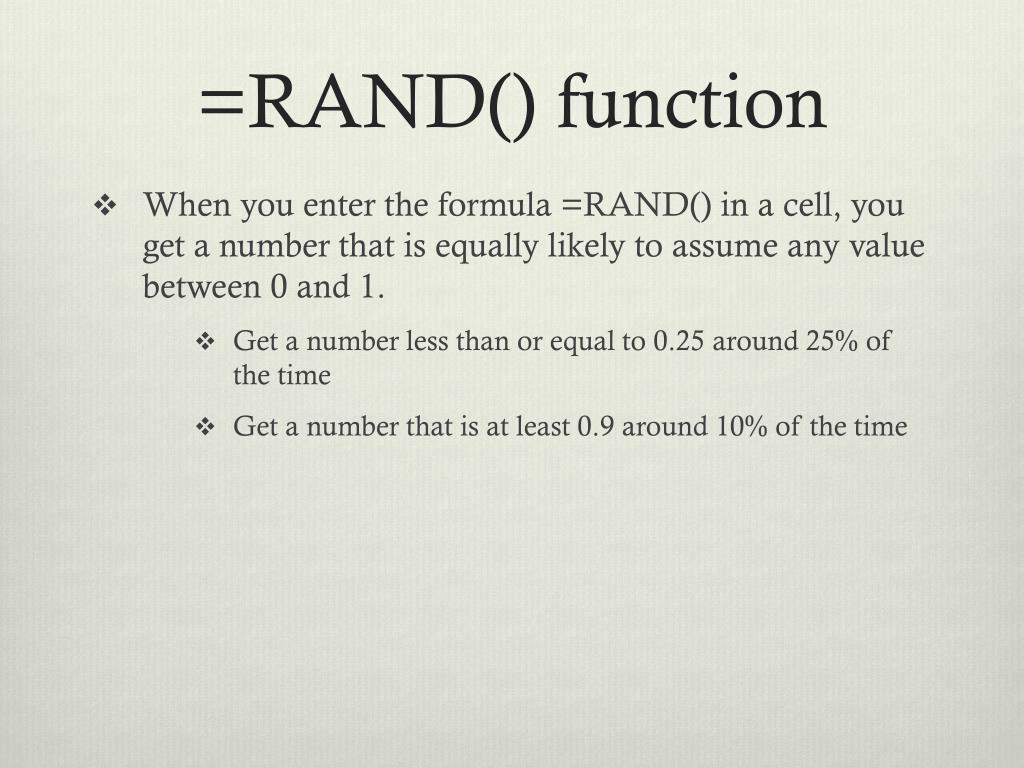 =RAND() function

❖ When you enter the formula =RAND() in a cell, you get a number that is equally likely to assume any value between 0 and 1.

❖ Get a number less than or equal to 0.25 around 25% of the time

❖ Get a number that is at least 0.9 around 10% of the time